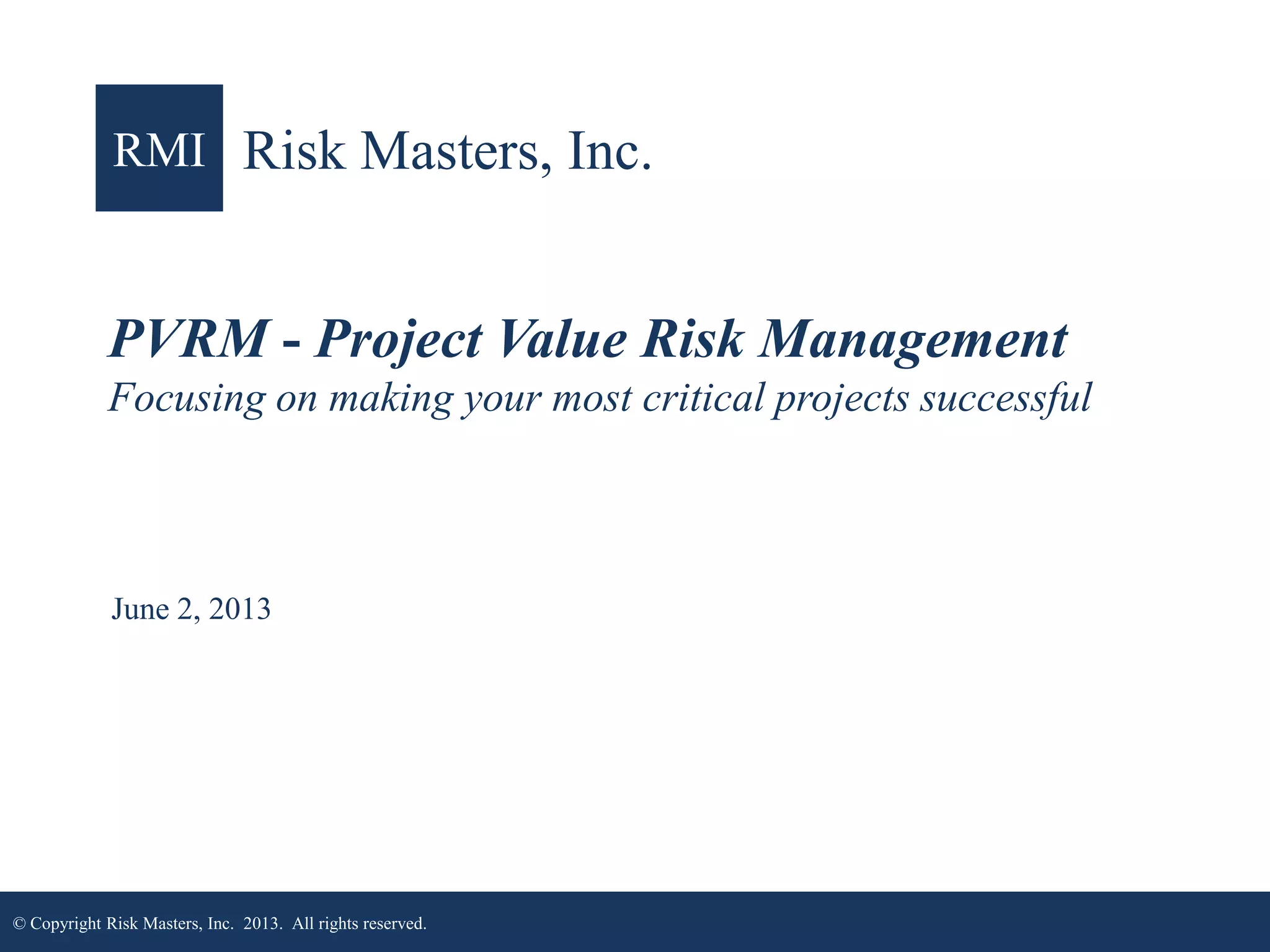 RMI Risk Masters, Inc.

PVRM - Project Value Risk Management
Focusing on making your most critical projects successful

June 2, 2013

© Copyright Risk Masters, Inc. 2013. All rights reserved.